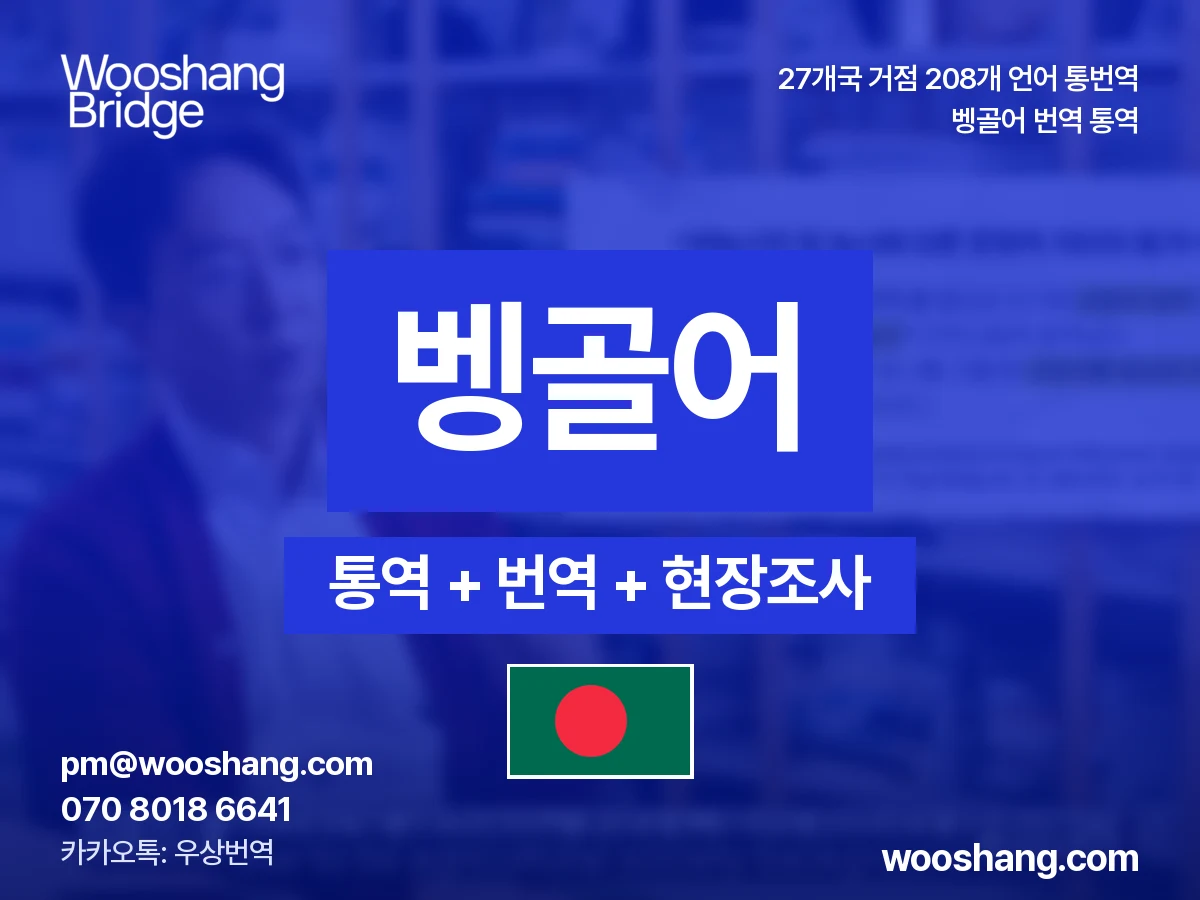 Wooshang Bridge

27개국 거점 208개 언어 통번역
벵골어 번역 통역

벵골어

통역 + 번역 + 현장조사

pm@wooshang.com
070 8018 6641
카카오톡: 우상번역

wooshang.com